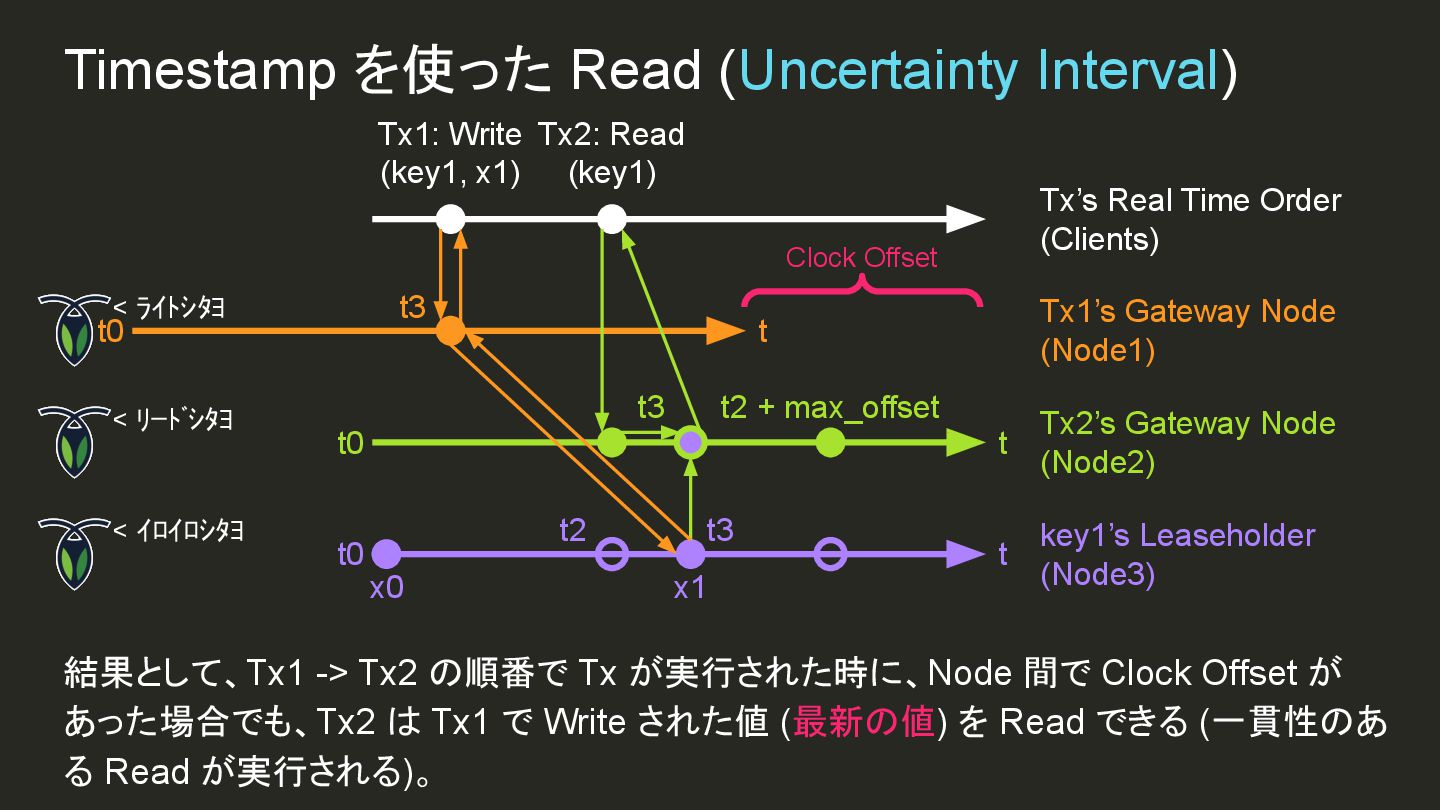 Timestamp を使った Read (Uncertainty Interval)

Tx1: Write (key1, x1)

Tx2: Read (key1)

Tx's Real Time Order (Clients)

Clock Offset

< ライトシタヨ

t0

t3

t

Tx1's Gateway Node (Node1)

< リードシタヨ

t0

t3

t2 + max_offset

t

Tx2's Gateway Node (Node2)

< イロイロシタヨ

t0

t2

t3

t

x0

x1

key1's Leaseholder (Node3)

結果として、Tx1 -> Tx2 の順番で Tx が実行された時に、Node 間で Clock Offset があった場合でも、Tx2 は Tx1 で Write された値 (最新の値) を Read できる (一貫性のある Read が実行される)。